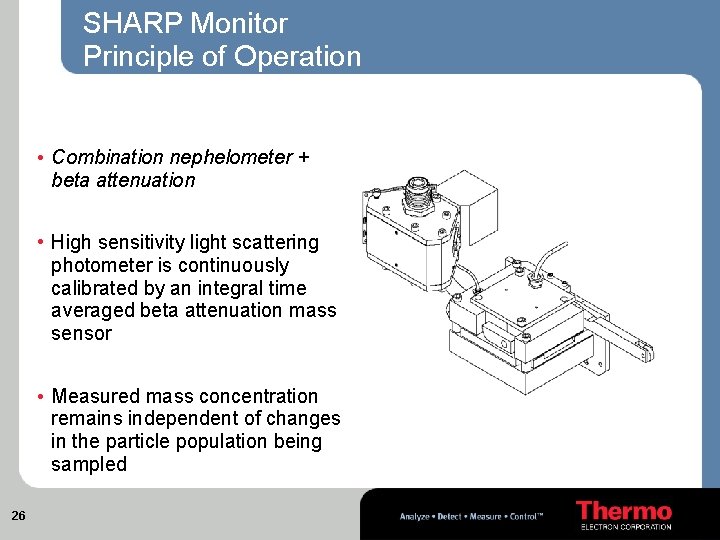 SHARP Monitor
Principle of Operation

• Combination nephelometer + beta attenuation

• High sensitivity light scattering photometer is continuously calibrated by an integral time averaged beta attenuation mass sensor

• Measured mass concentration remains independent of changes in the particle population being sampled

26

Analyze • Detect • Measure • Control™

Thermo
ELECTRON CORPORATION